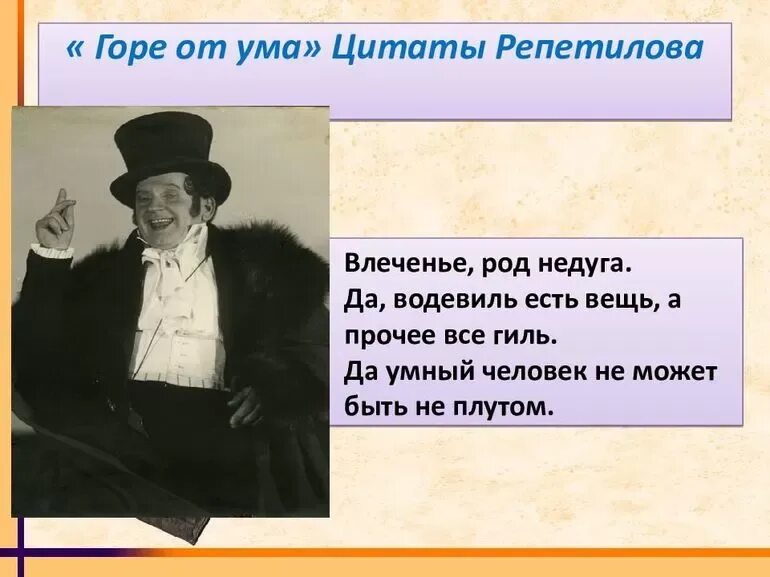 « Горе от ума» Цитаты Репетилова

Влеченье, род недуга.
Да, водевиль есть вещь, а прочее все гиль.
Да умный человек не может быть не плутом.